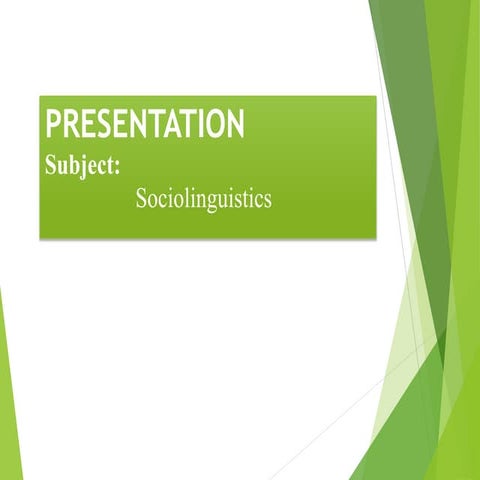 PRESENTATION

Subject:

Sociolinguistics